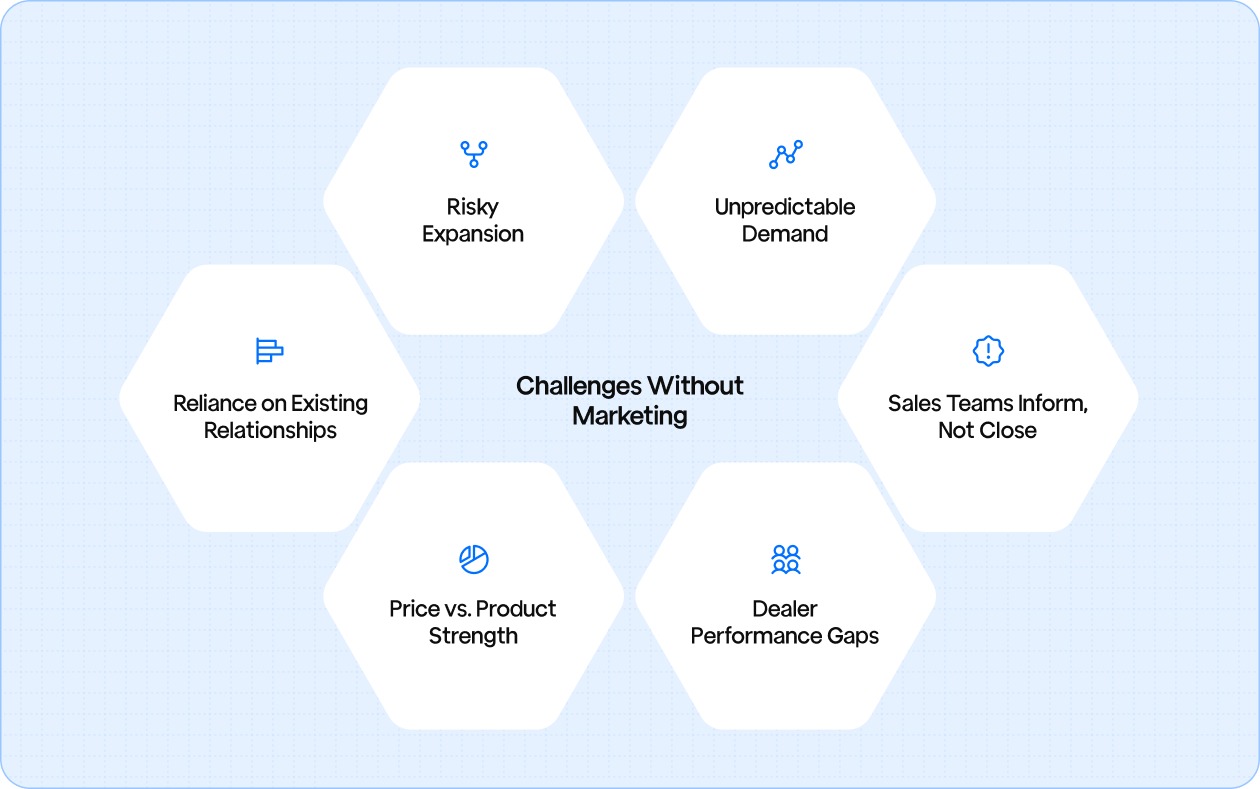 Risky Expansion

Unpredictable Demand

Reliance on Existing Relationships

Challenges Without Marketing

Sales Teams Inform, Not Close

Price vs. Product Strength

Dealer Performance Gaps